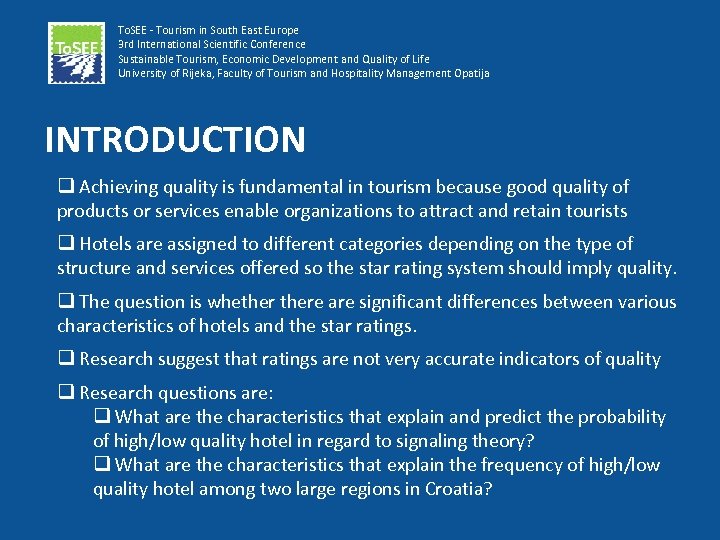 ToSEE

ToSEE - Tourism in South East Europe
3rd International Scientific Conference
Sustainable Tourism, Economic Development and Quality of Life
University of Rijeka, Faculty of Tourism and Hospitality Management Opatija

INTRODUCTION

❑ Achieving quality is fundamental in tourism because good quality of products or services enable organizations to attract and retain tourists

❑ Hotels are assigned to different categories depending on the type of structure and services offered so the star rating system should imply quality.

❑ The question is whether there are significant differences between various characteristics of hotels and the star ratings.

❑ Research suggest that ratings are not very accurate indicators of quality

❑ Research questions are:
❑ What are the characteristics that explain and predict the probability of high/low quality hotel in regard to signaling theory?
❑ What are the characteristics that explain the frequency of high/low quality hotel among two large regions in Croatia?